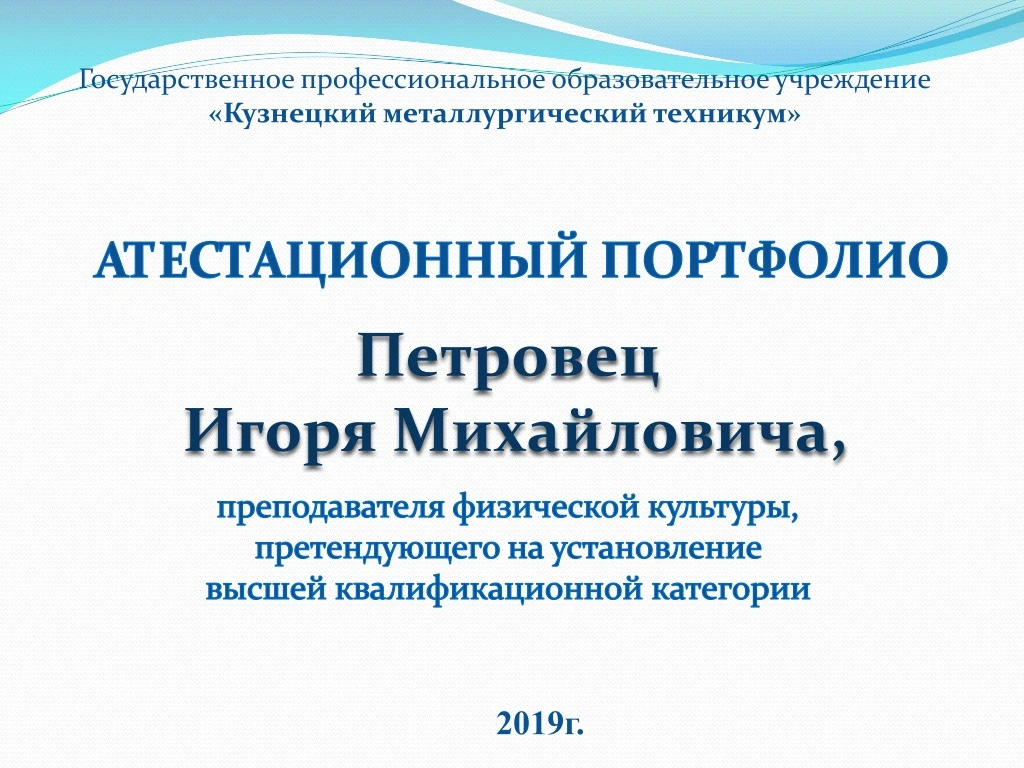 Государственное профессиональное образовательное учреждение
«Кузнецкий металлургический техникум»

АТЕСТАЦИОННЫЙ ПОРТФОЛИО

Петровец
Игоря Михайловича,

преподавателя физической культуры, претендующего на установление высшей квалификационной категории

2019г.